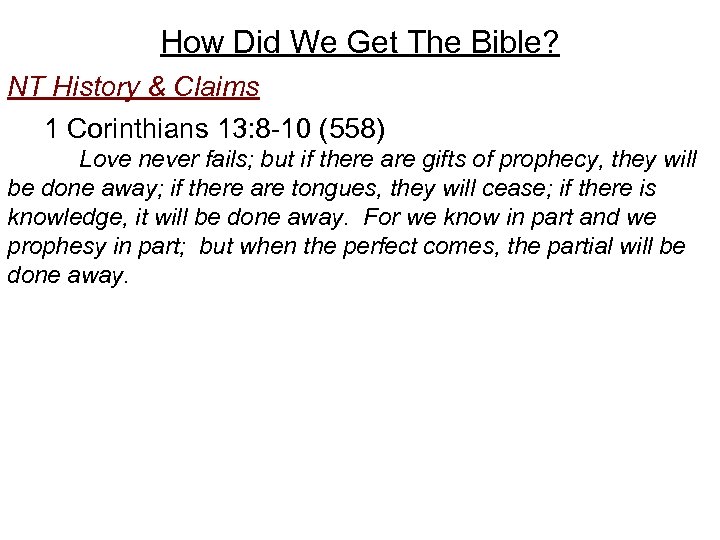 How Did We Get The Bible?

NT History & Claims

1 Corinthians 13:8-10 (558)

Love never fails; but if there are gifts of prophecy, they will be done away; if there are tongues, they will cease; if there is knowledge, it will be done away. For we know in part and we prophesy in part; but when the perfect comes, the partial will be done away.